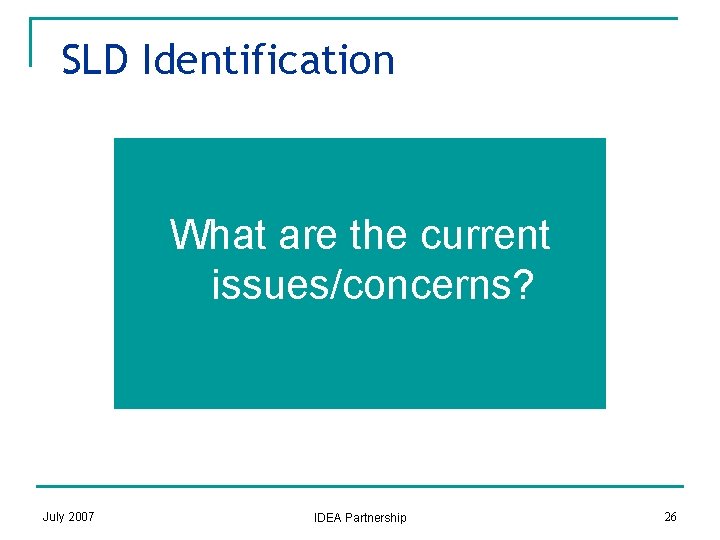 SLD Identification

What are the current issues/concerns?

July 2007

IDEA Partnership

26